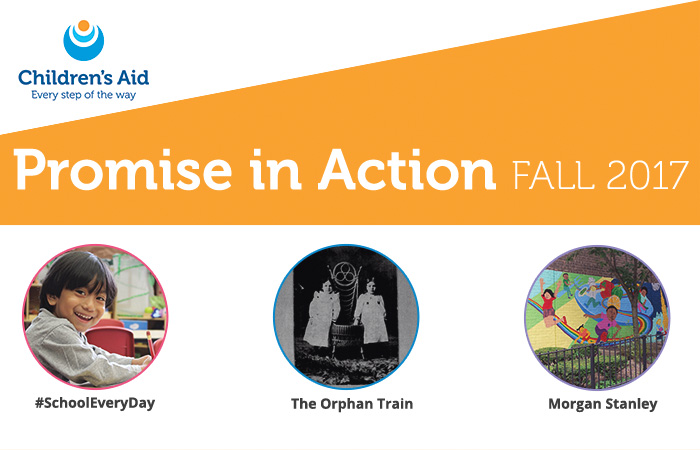 Children's Aid
Every step of the way

Promise in Action FALL 2017

#SchoolEveryDay

The Orphan Train

Morgan Stanley